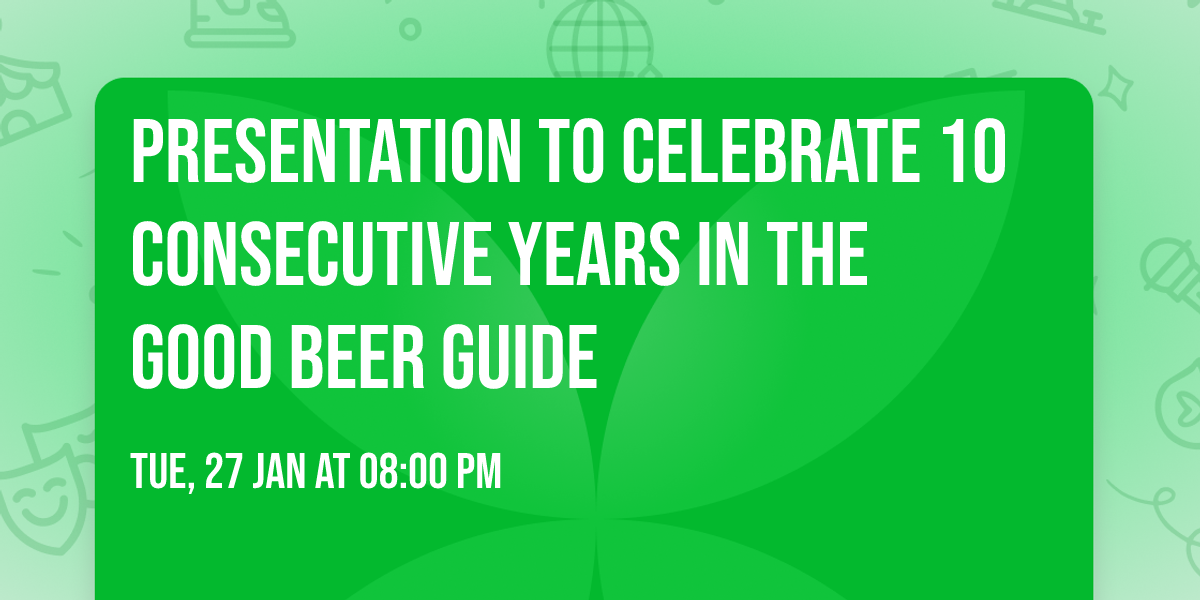 PRESENTATION TO CELEBRATE 10 CONSECUTIVE YEARS IN THE GOOD BEER GUIDE

TUE, 27 JAN AT 08:00 PM